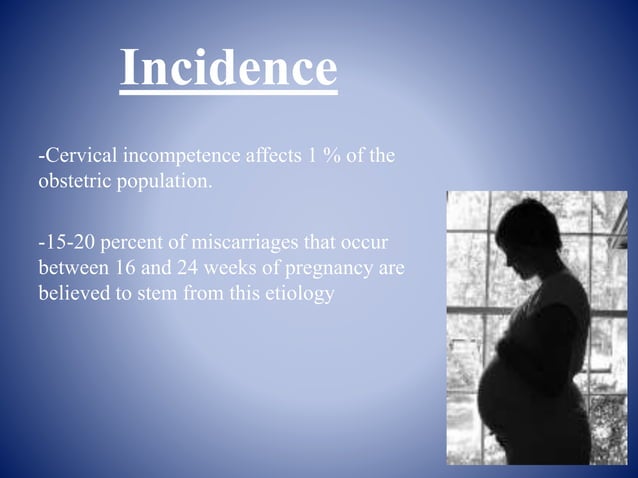 Incidence

-Cervical incompetence affects 1 % of the obstetric population.

-15-20 percent of miscarriages that occur between 16 and 24 weeks of pregnancy are believed to stem from this etiology